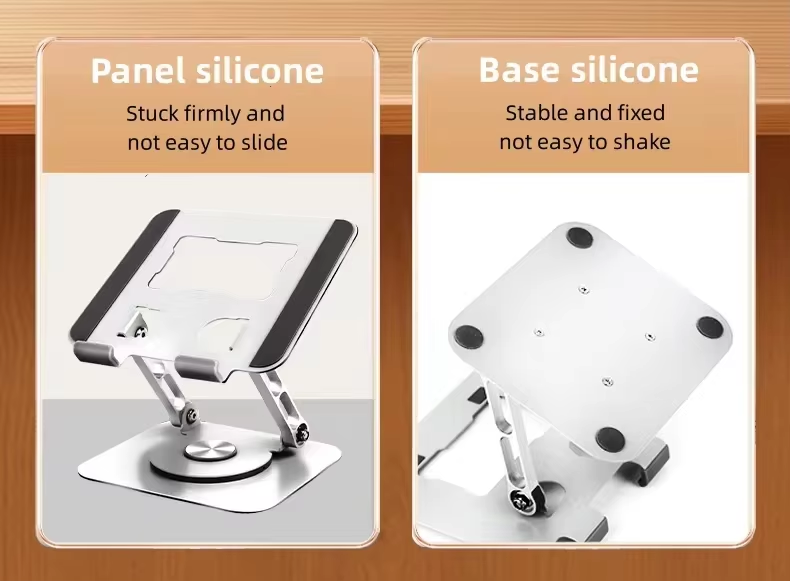 Panel silicone

Stuck firmly and not easy to slide

Base silicone

Stable and fixed not easy to shake